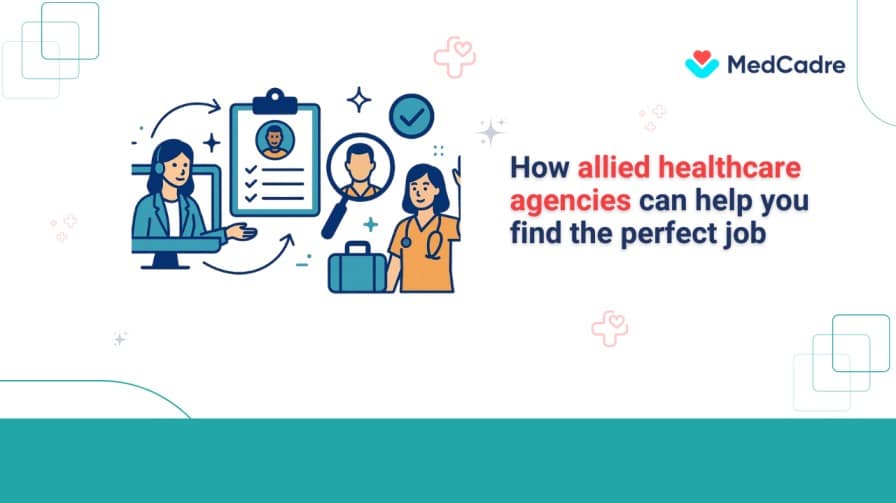 MedCadre

How allied healthcare agencies can help you find the perfect job